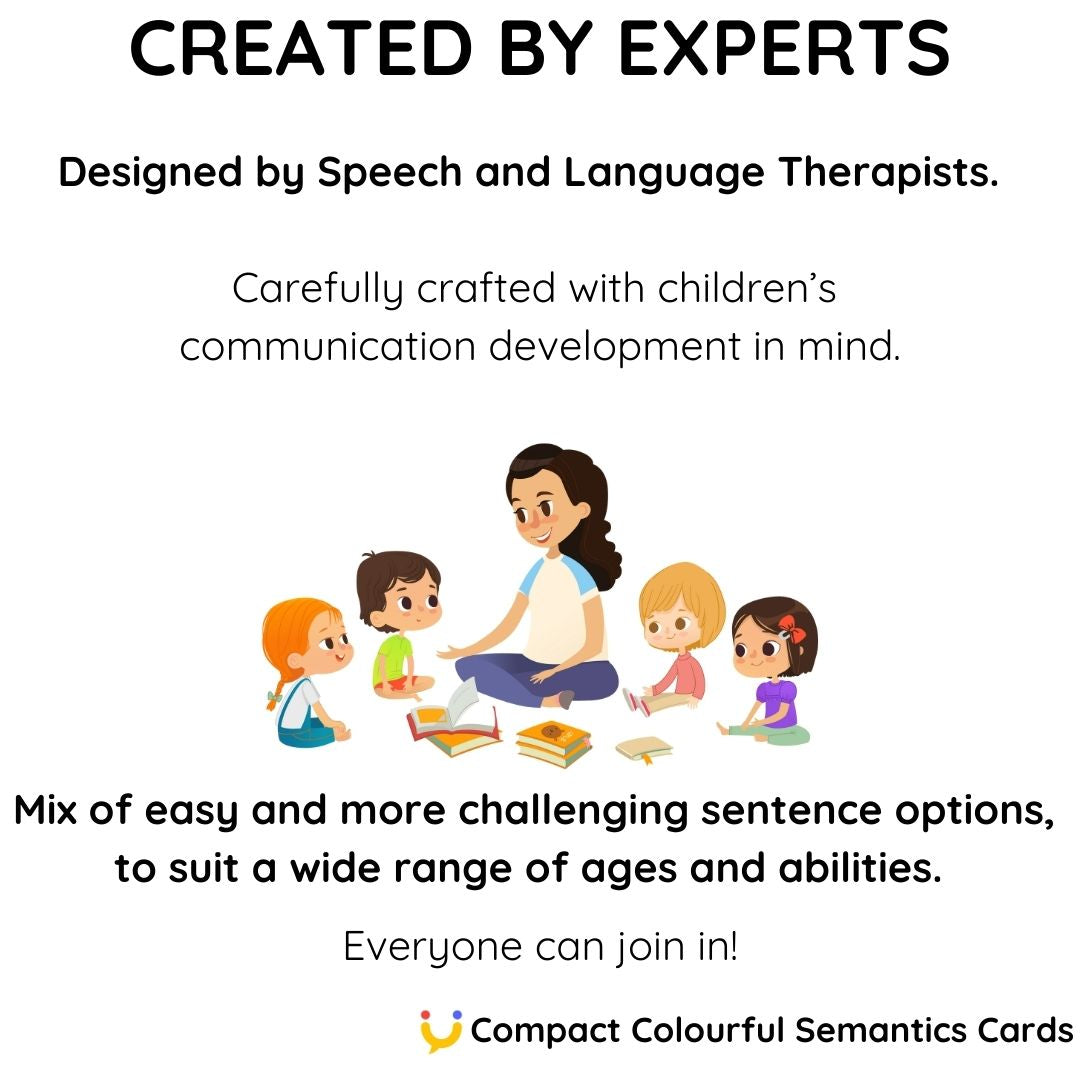 CREATED BY EXPERTS

Designed by Speech and Language Therapists.

Carefully crafted with children's communication development in mind.

Mix of easy and more challenging sentence options, to suit a wide range of ages and abilities.

Everyone can join in!

Compact Colourful Semantics Cards